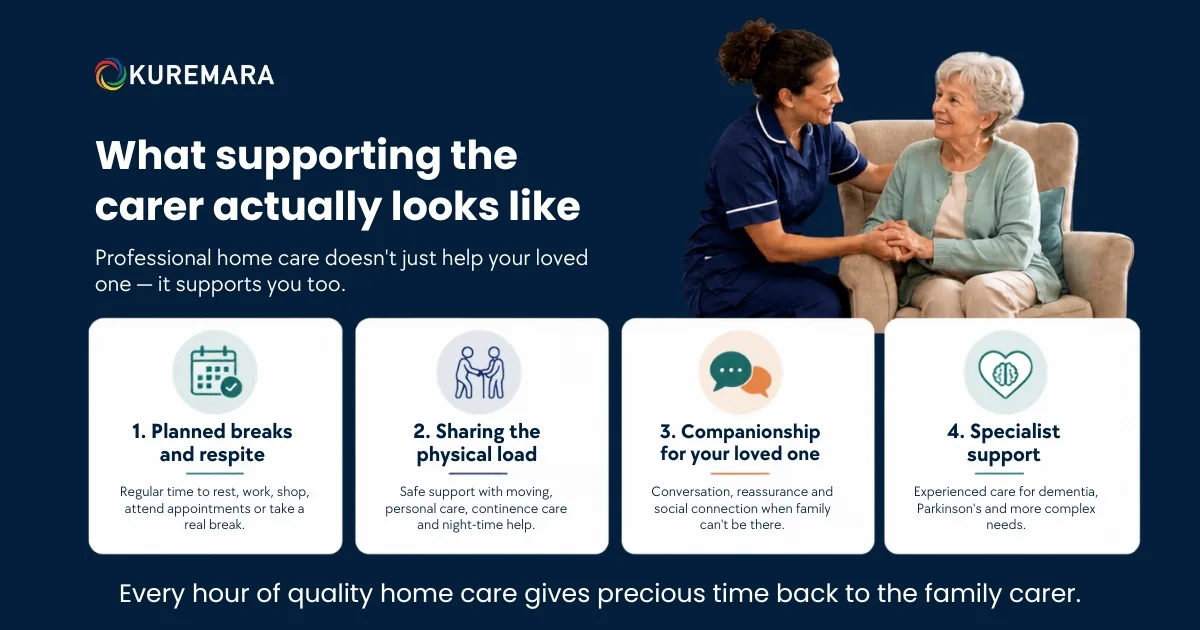 KUREMARA

What supporting the carer actually looks like

Professional home care doesn't just help your loved one — it supports you too.

1. Planned breaks and respite

Regular time to rest, work, shop, attend appointments or take a real break.

2. Sharing the physical load

Safe support with moving, personal care, continence care and night-time help.

3. Companionship for your loved one

Conversation, reassurance and social connection when family can't be there.

4. Specialist support

Experienced care for dementia, Parkinson's and more complex needs.

Every hour of quality home care gives precious time back to the family carer.